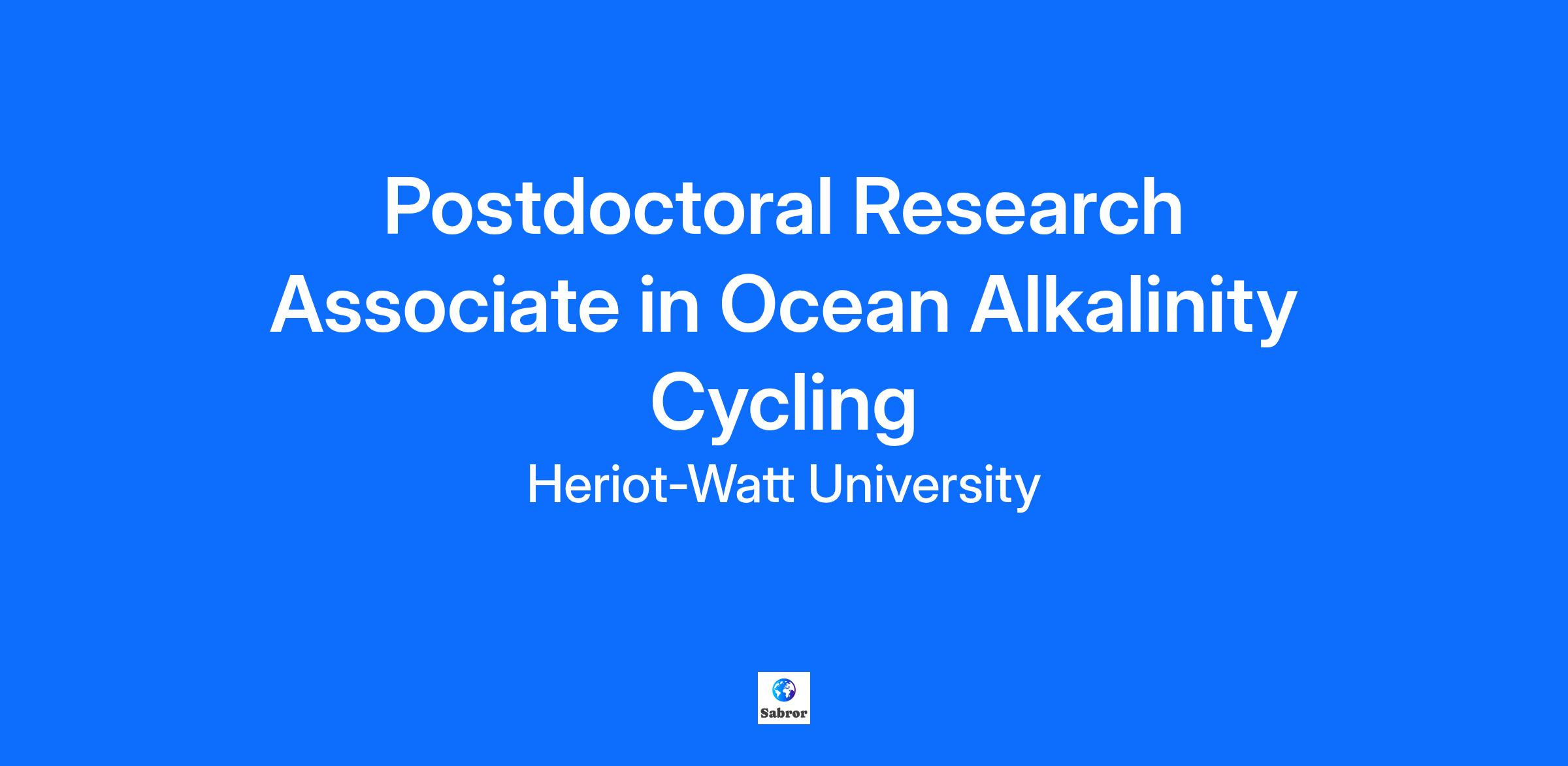 Postdoctoral Research Associate in Ocean Alkalinity Cycling

Heriot-Watt University

Sabror